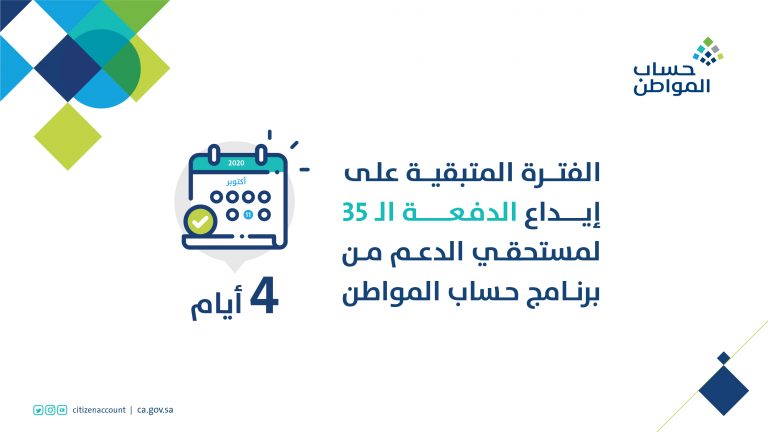 حساب المواطن

الفترة المتبقية على إيداع الدفعة الـ 35 لمستحقي الدعم من برنامج حساب المواطن

2020
أكتوبر
11

4 أيام

citizenaccount | ca.gov.sa